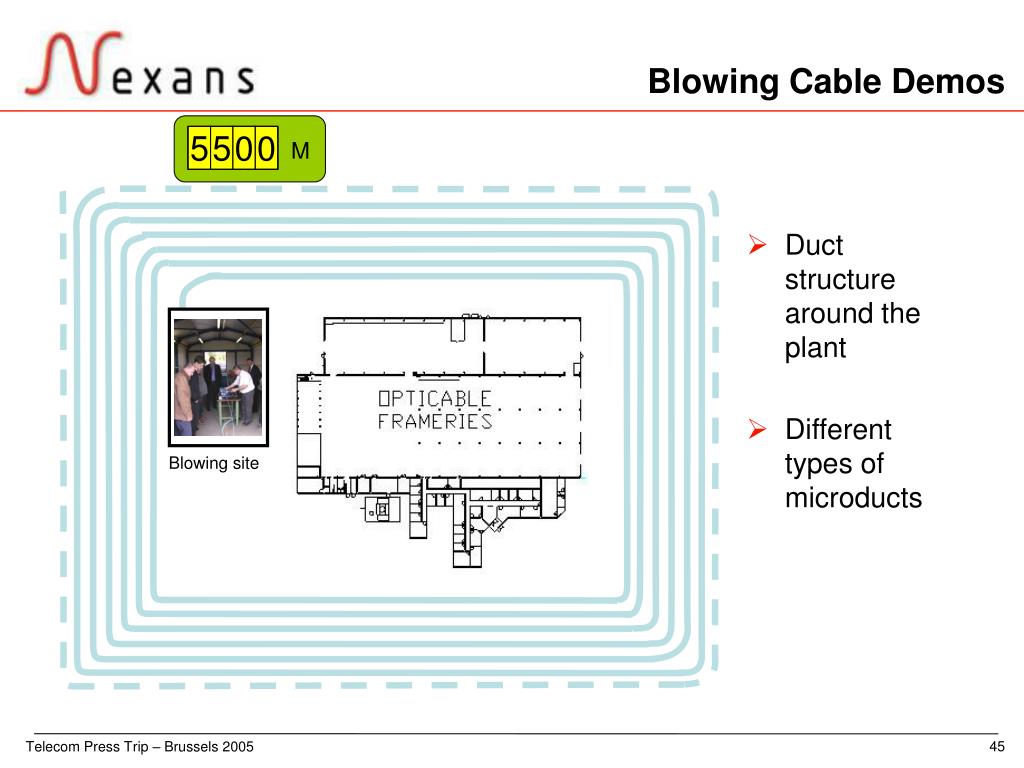 Nexans

Blowing Cable Demos

5500 M

Blowing site

OPTICABLE FRAMERIES

➢ Duct structure around the plant

➢ Different types of microducts

Telecom Press Trip – Brussels 2005

45